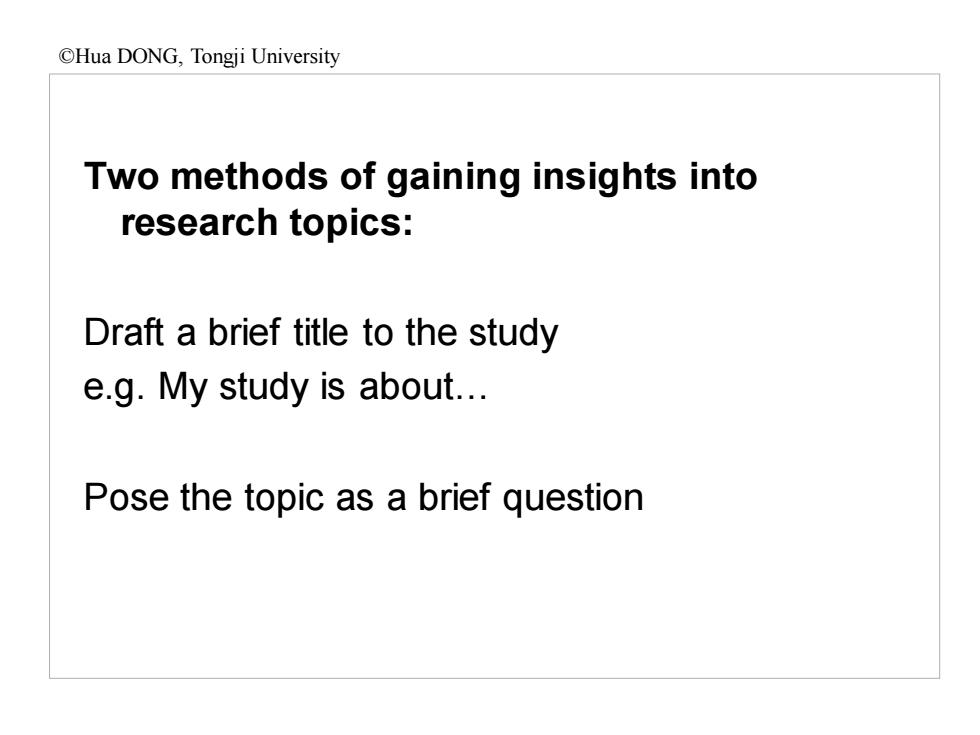 ©Hua DONG, Tongji University

Two methods of gaining insights into research topics:

Draft a brief title to the study
e.g. My study is about…

Pose the topic as a brief question